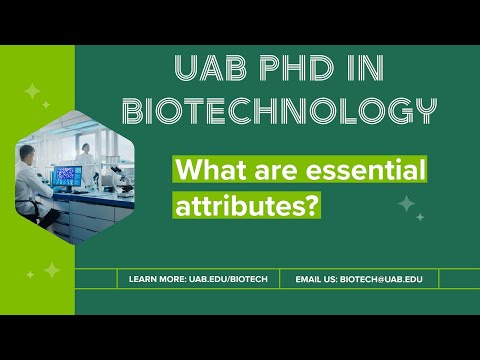 UAB PHD IN BIOTECHNOLOGY

What are essential attributes?

LEARN MORE: UAB.EDU/BIOTECH

EMAIL US: BIOTECH@UAB.EDU